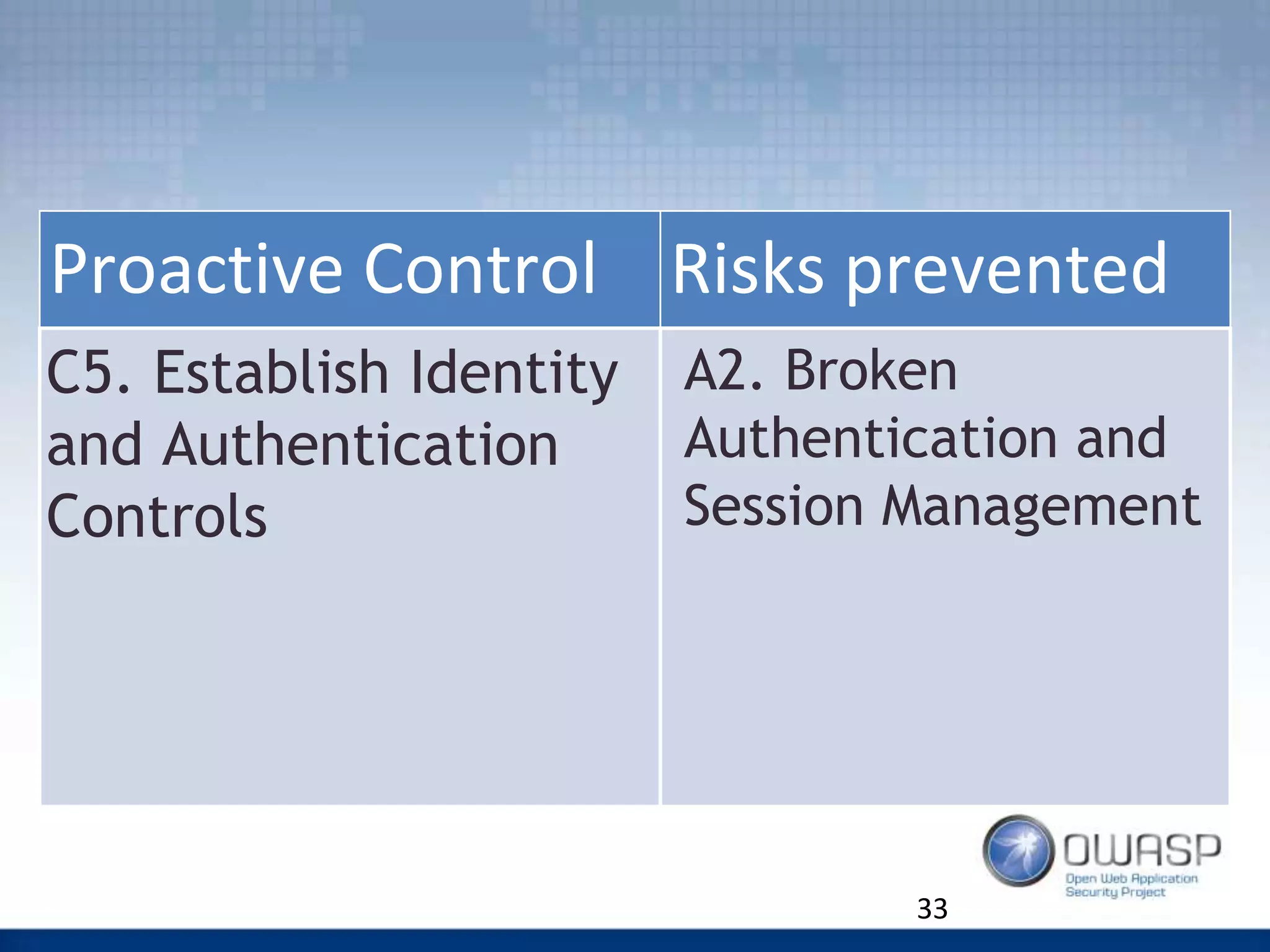 | Proactive Control | Risks prevented |
|---|---|
| C5. Establish Identity and Authentication Controls | A2. Broken Authentication and Session Management |

OWASP
Open Web Application Security Project

33